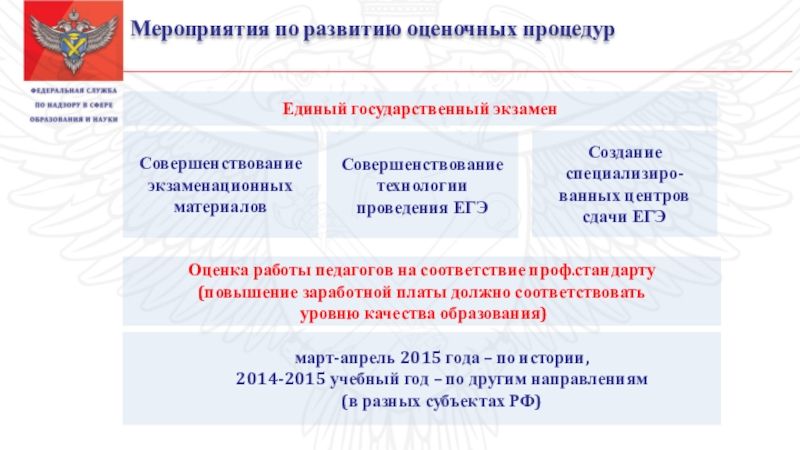 ФЕДЕРАЛЬНАЯ СЛУЖБА ПО НАДЗОРУ В СФЕРЕ ОБРАЗОВАНИЯ И НАУКИ

Мероприятия по развитию оценочных процедур

Единый государственный экзамен

Совершенствование экзаменационных материалов

Совершенствование технологии проведения ЕГЭ

Создание специализированных центров сдачи ЕГЭ

Оценка работы педагогов на соответствие проф.стандарту (повышение заработной платы должно соответствовать уровню качества образования)

март-апрель 2015 года – по истории, 2014-2015 учебный год – по другим направлениям (в разных субъектах РФ)